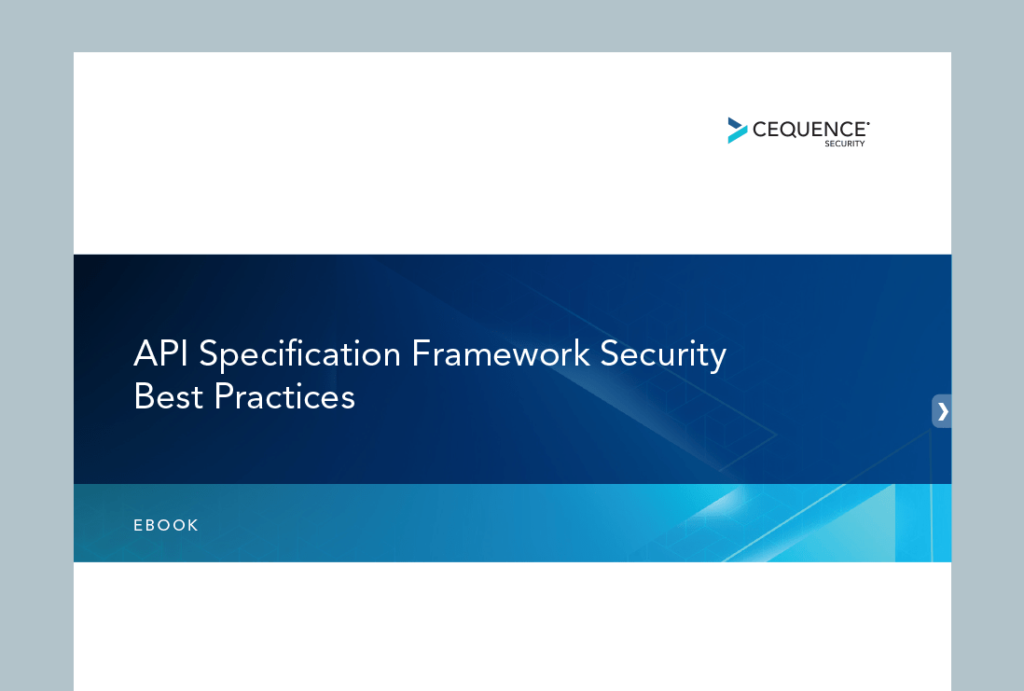 CEQUENCE
SECURITY

API Specification Framework Security Best Practices

EBOOK